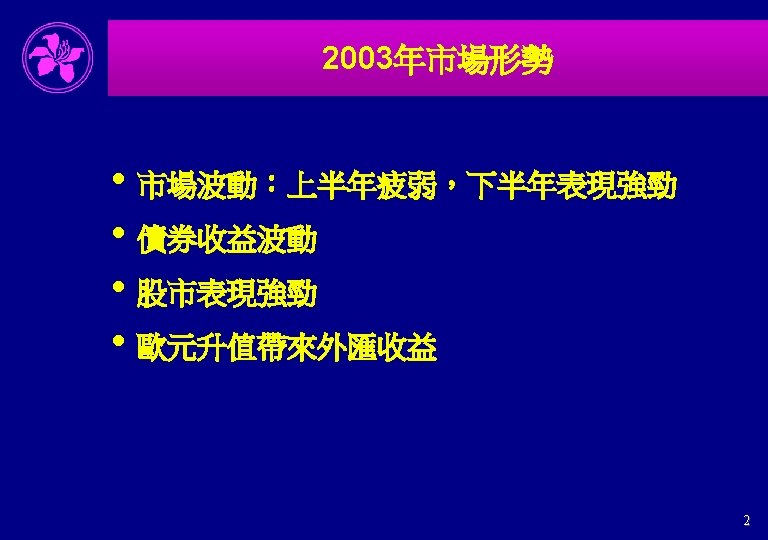 2003年市場形勢

• 市場波動：上半年疲弱，下半年表現強勁
• 債券收益波動
• 股市表現強勁
• 歐元升值帶來外匯收益

2